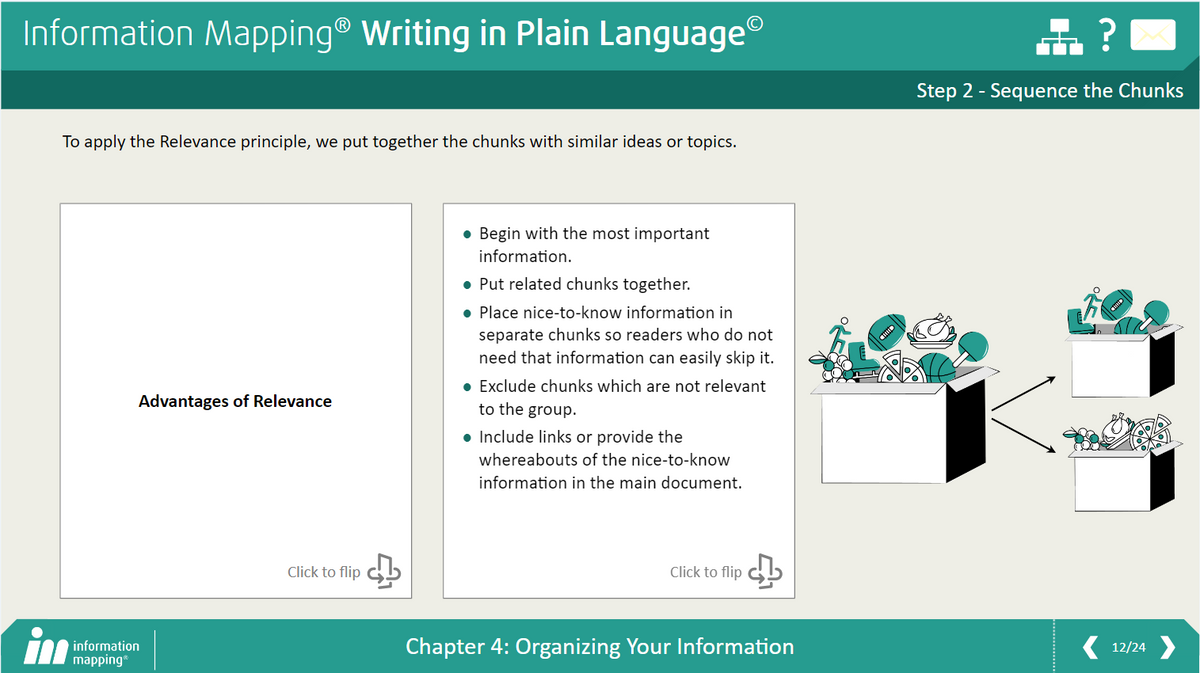 Information Mapping® Writing in Plain Language©

Step 2 - Sequence the Chunks

To apply the Relevance principle, we put together the chunks with similar ideas or topics.

Advantages of Relevance

Click to flip

- Begin with the most important information.
- Put related chunks together.
- Place nice-to-know information in separate chunks so readers who do not need that information can easily skip it.
- Exclude chunks which are not relevant to the group.
- Include links or provide the whereabouts of the nice-to-know information in the main document.

Click to flip

information mapping®

Chapter 4: Organizing Your Information

12/24